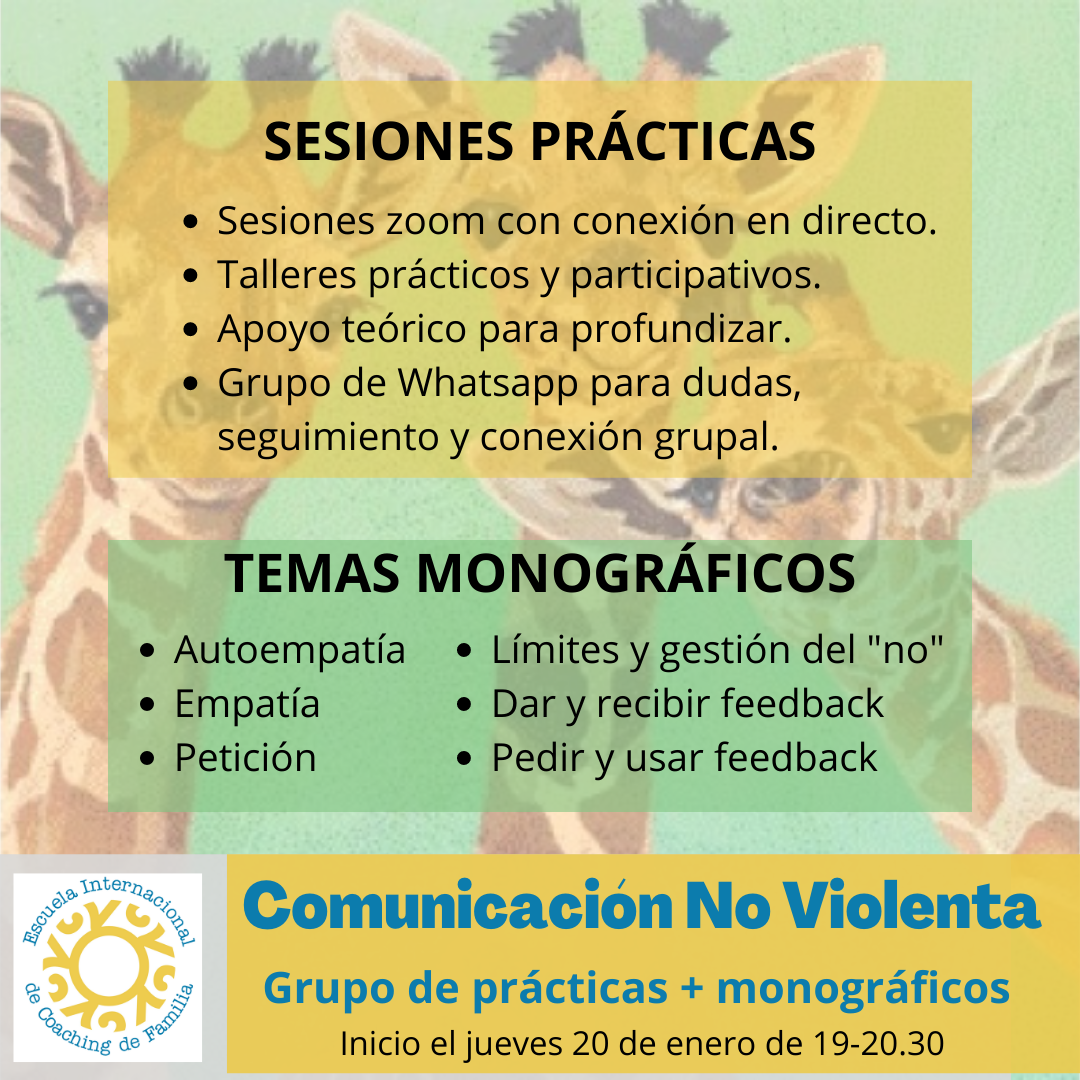 SESIONES PRÁCTICAS

- Sesiones zoom con conexión en directo.
- Talleres prácticos y participativos.
- Apoyo teórico para profundizar.
- Grupo de Whatsapp para dudas, seguimiento y conexión grupal.

TEMAS MONOGRÁFICOS

- Autoempatía
- Empatía
- Petición
- Límites y gestión del "no"
- Dar y recibir feedback
- Pedir y usar feedback

Escuela Internacional de Coaching de Familia

Comunicación No Violenta

Grupo de prácticas + monográficos

Inicio el jueves 20 de enero de 19-20.30